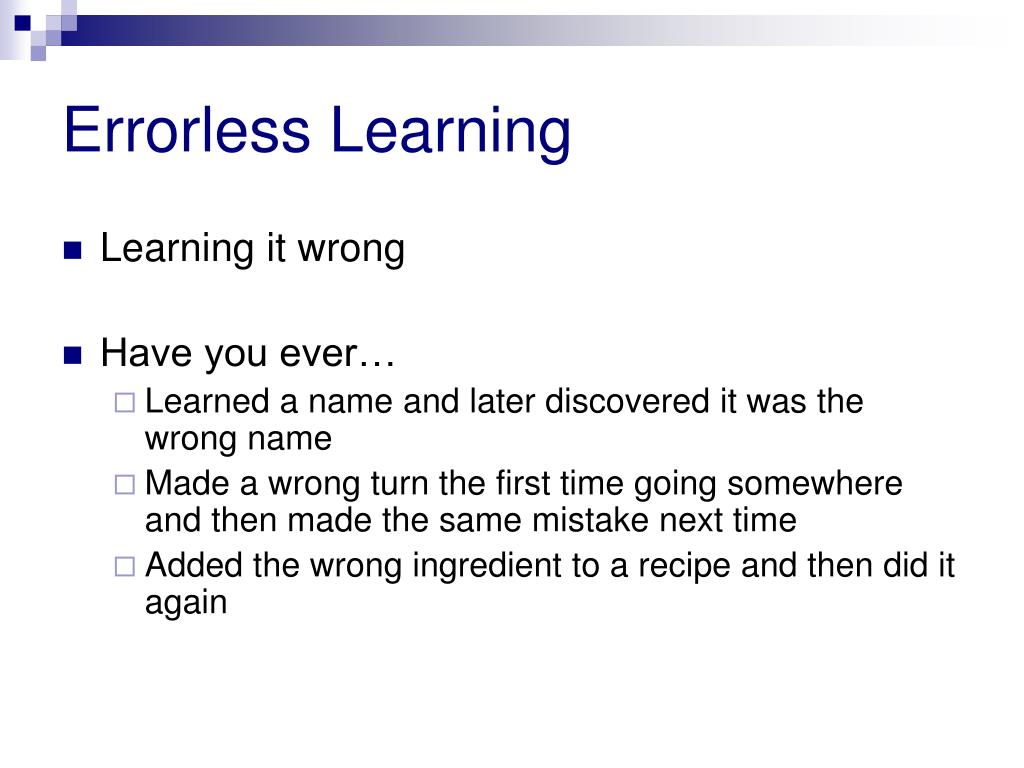 Errorless Learning

Learning it wrong

Have you ever…

Learned a name and later discovered it was the wrong name

Made a wrong turn the first time going somewhere and then made the same mistake next time

Added the wrong ingredient to a recipe and then did it again